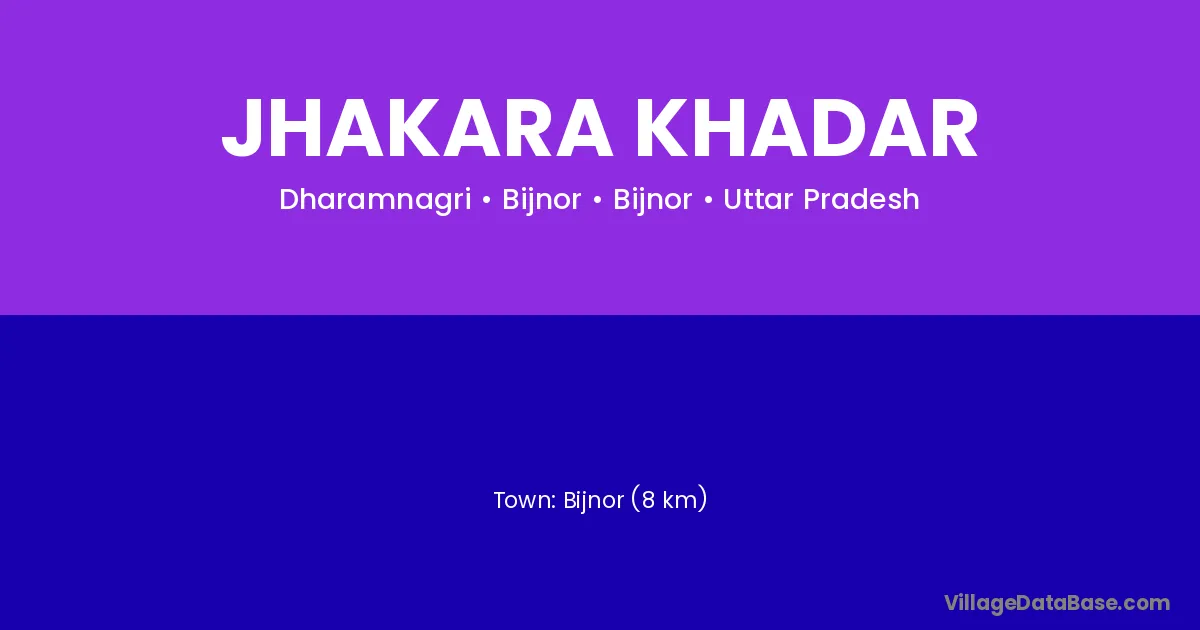 JHAKARA KHADAR

Dharamnagri • Bijnor • Bijnor • Uttar Pradesh

Town: Bijnor (8 km)

VillageDataBase.com